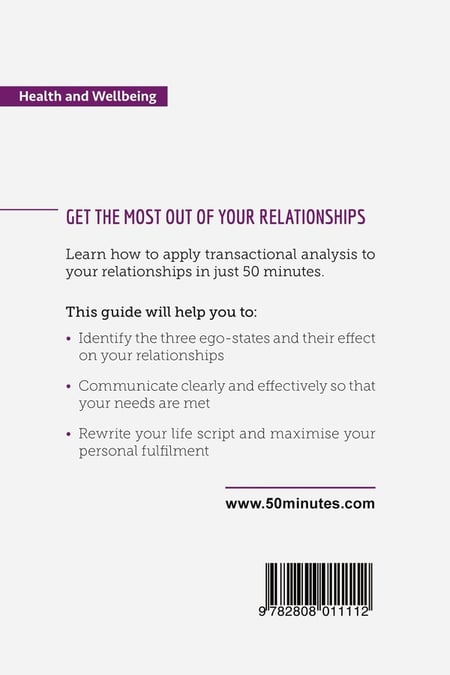 Health and Wellbeing

GET THE MOST OUT OF YOUR RELATIONSHIPS

Learn how to apply transactional analysis to your relationships in just 50 minutes.

This guide will help you to:

• Identify the three ego-states and their effect on your relationships

• Communicate clearly and effectively so that your needs are met

• Rewrite your life script and maximise your personal fulfilment

www.50minutes.com

9 782808 011112